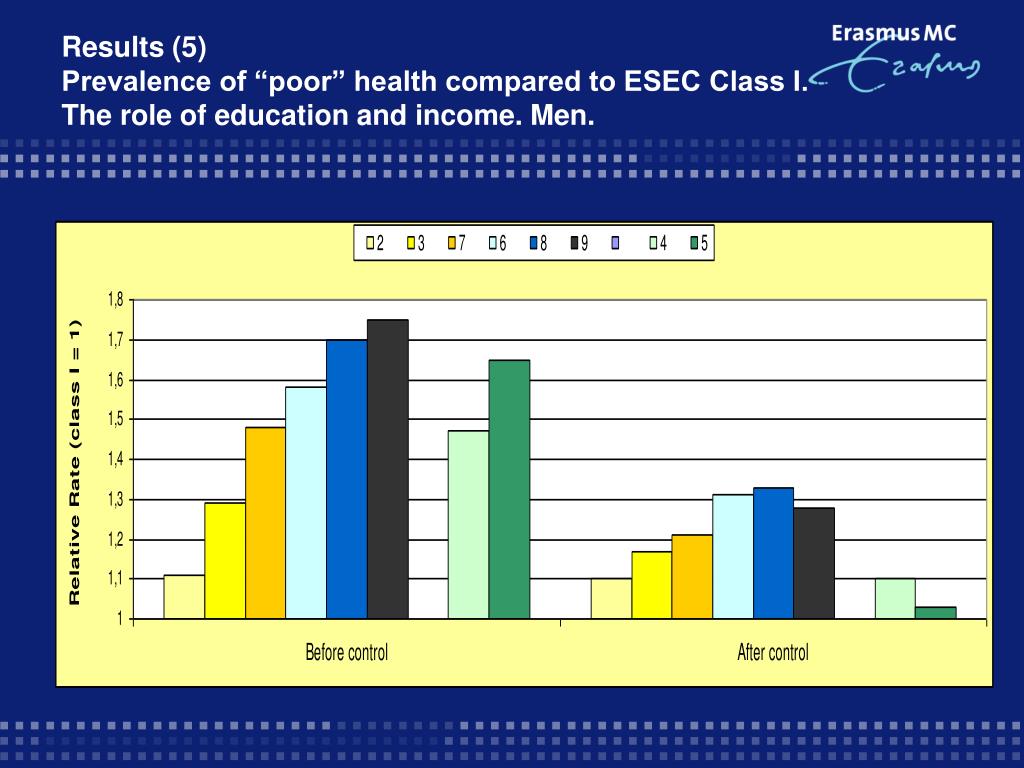 Results (5)
Prevalence of “poor” health compared to ESEC Class I.
The role of education and income. Men.

Erasmus MC
Erasmus

2 3 7 6 8 9 4 5

Relative Rate (class I = 1)

1,8
1,7
1,6
1,5
1,4
1,3
1,2
1,1
1

Before control

After control